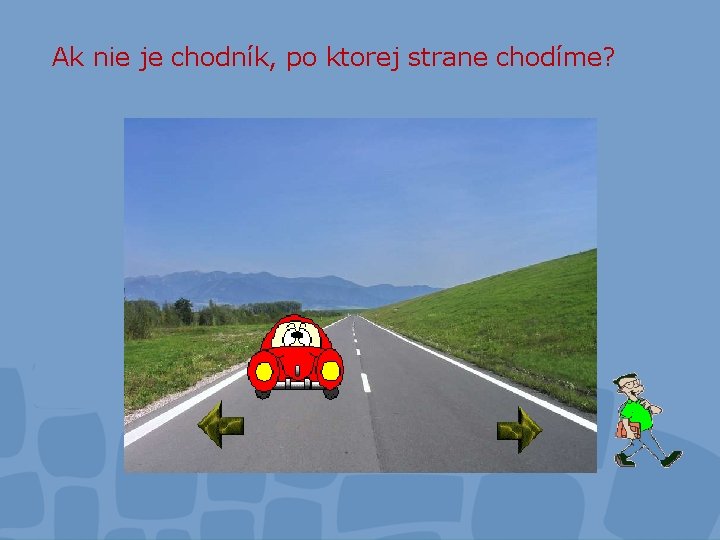 Ak nie je chodník, po ktorej strane chodíme?